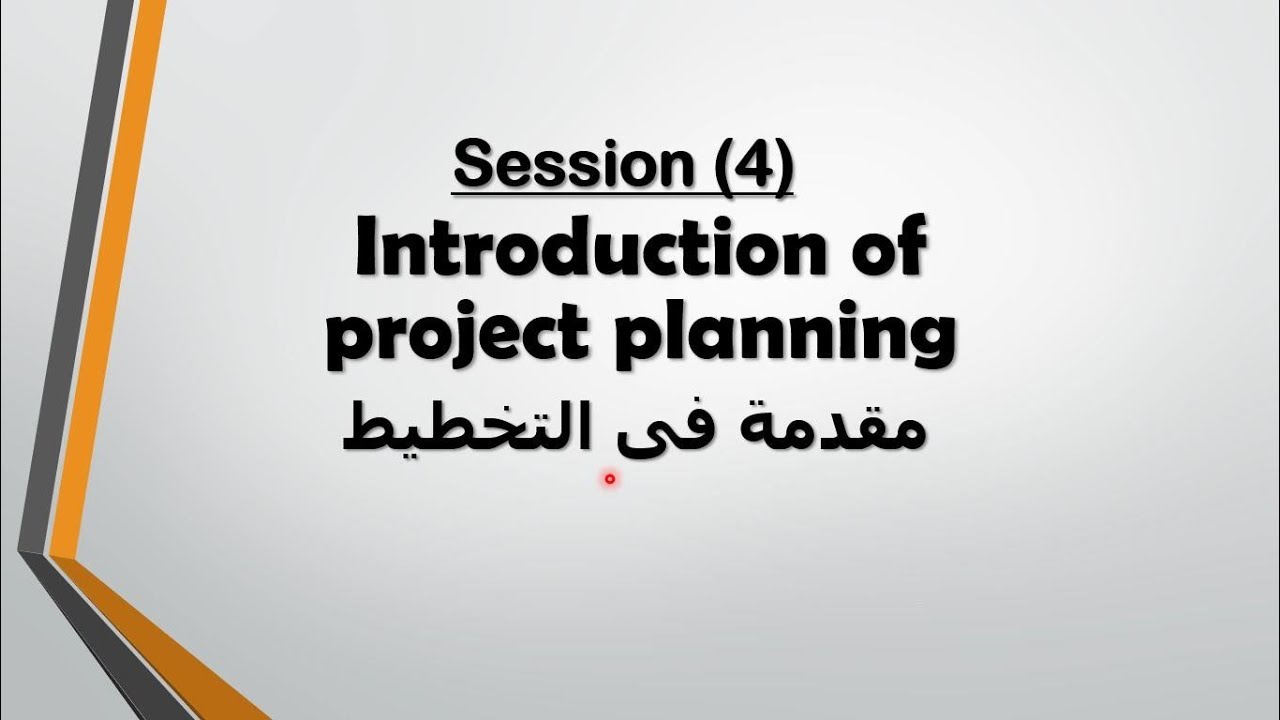 Session (4)
Introduction of project planning
مقدمة فى التخطيط